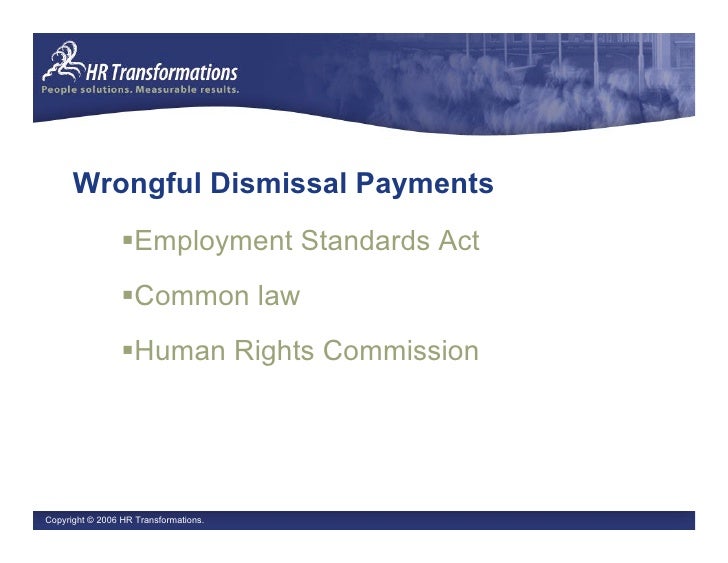 HR Transformations
People solutions. Measurable results.

Wrongful Dismissal Payments

▪Employment Standards Act

▪Common law

▪Human Rights Commission

Copyright © 2006 HR Transformations.